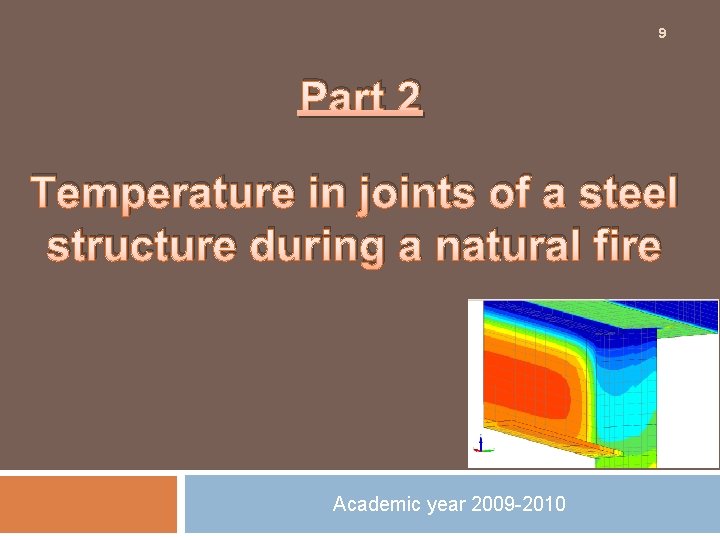 9

Part 2

Temperature in joints of a steel structure during a natural fire

Academic year 2009-2010